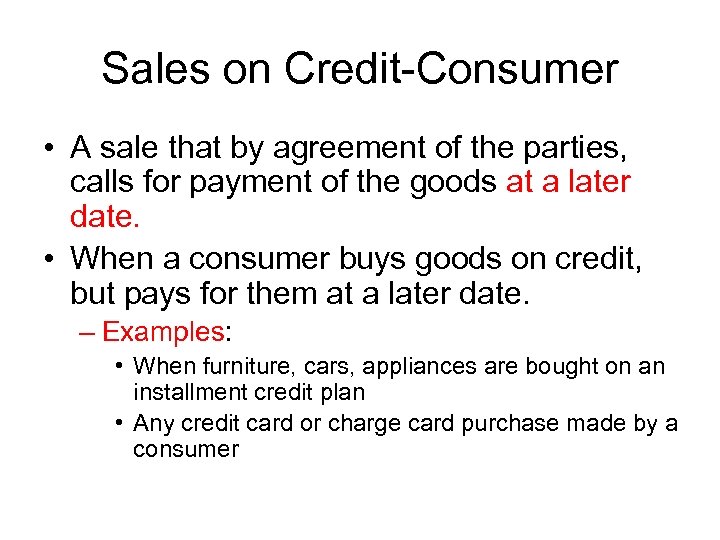 Sales on Credit-Consumer

• A sale that by agreement of the parties, calls for payment of the goods at a later date.
• When a consumer buys goods on credit, but pays for them at a later date.
  – Examples:
    • When furniture, cars, appliances are bought on an installment credit plan
    • Any credit card or charge card purchase made by a consumer